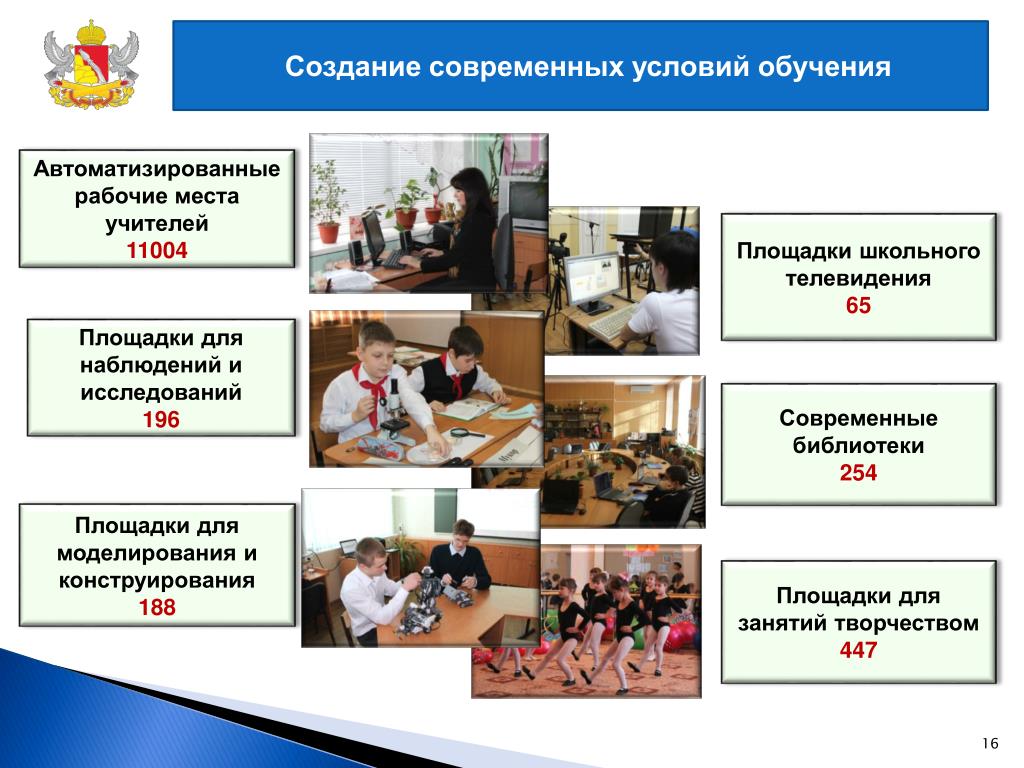 Создание современных условий обучения

Автоматизированные рабочие места учителей
11004

Площадки для наблюдений и исследований
196

Площадки для моделирования и конструирования
188

Площадки школьного телевидения
65

Современные библиотеки
254

Площадки для занятий творчеством
447

16